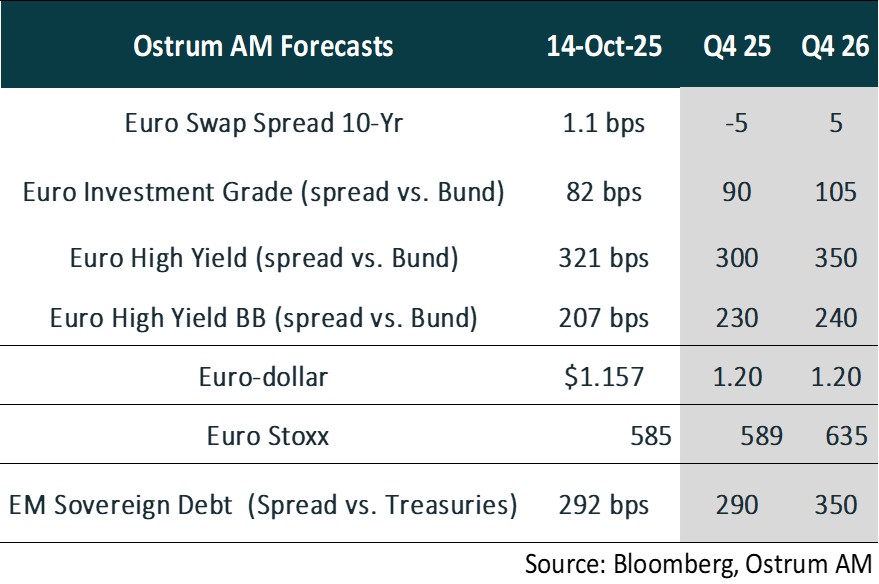 | Ostrum AM Forecasts | 14-Oct-25 | Q4 25 | Q4 26 |
|---|---|---|---|
| Euro Swap Spread 10-Yr | 1.1 bps | -5 | 5 |
| Euro Investment Grade (spread vs. Bund) | 82 bps | 90 | 105 |
| Euro High Yield (spread vs. Bund) | 321 bps | 300 | 350 |
| Euro High Yield BB (spread vs. Bund) | 207 bps | 230 | 240 |
| Euro-dollar | \$1.157 | 1.20 | 1.20 |
| Euro Stoxx | 585 | 589 | 635 |
| EM Sovereign Debt (Spread vs. Treasuries) | 292 bps | 290 | 350 |

Source: Bloomberg, Ostrum AM